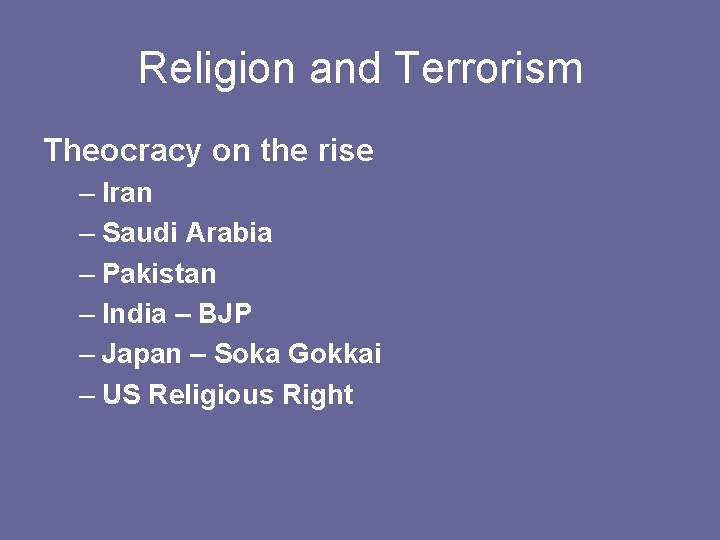 Religion and Terrorism

Theocracy on the rise

– Iran
– Saudi Arabia
– Pakistan
– India – BJP
– Japan – Soka Gokkai
– US Religious Right